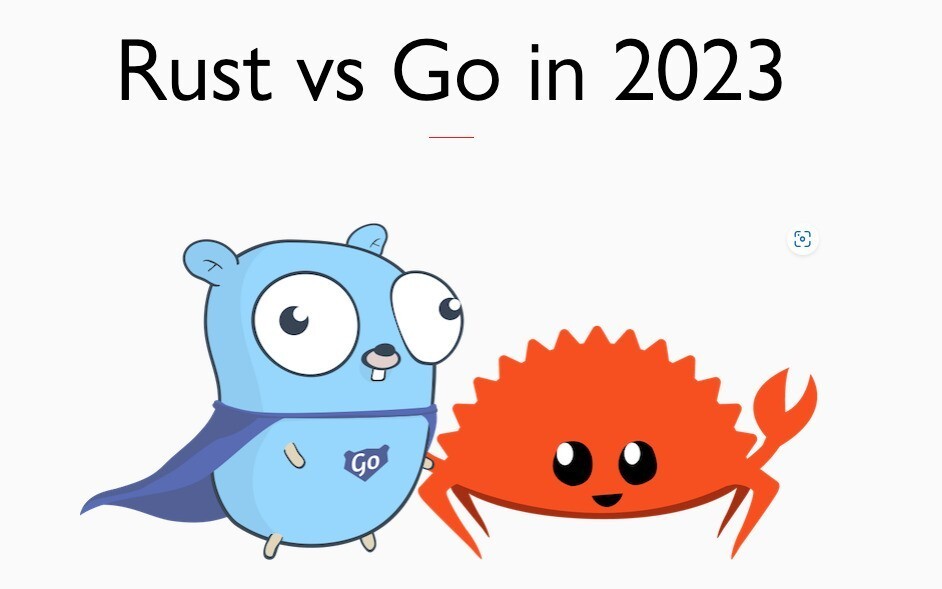 Rust vs Go in 2023

Go